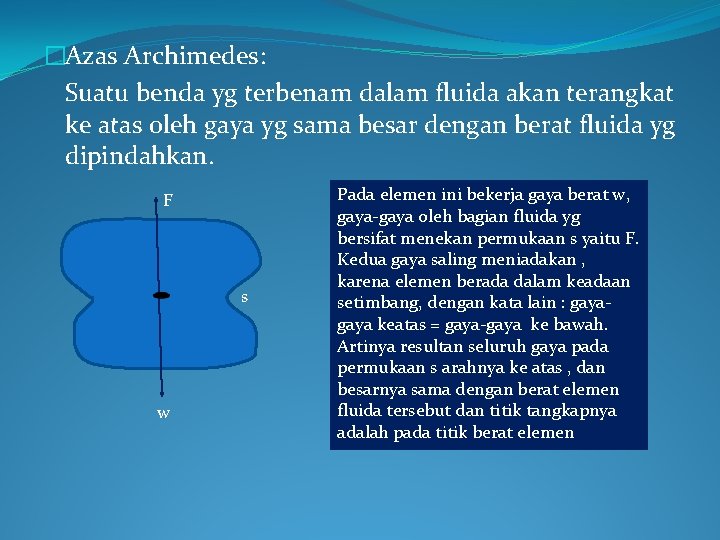 Azas Archimedes:

Suatu benda yg terbenam dalam fluida akan terangkat ke atas oleh gaya yg sama besar dengan berat fluida yg dipindahkan.

F

s

w

Pada elemen ini bekerja gaya berat w, gaya-gaya oleh bagian fluida yg bersifat menekan permukaan s yaitu F. Kedua gaya saling meniadakan , karena elemen berada dalam keadaan setimbang, dengan kata lain : gaya-gaya keatas = gaya-gaya ke bawah. Artinya resultan seluruh gaya pada permukaan s arahnya ke atas , dan besarnya sama dengan berat elemen fluida tersebut dan titik tangkapnya adalah pada titik berat elemen